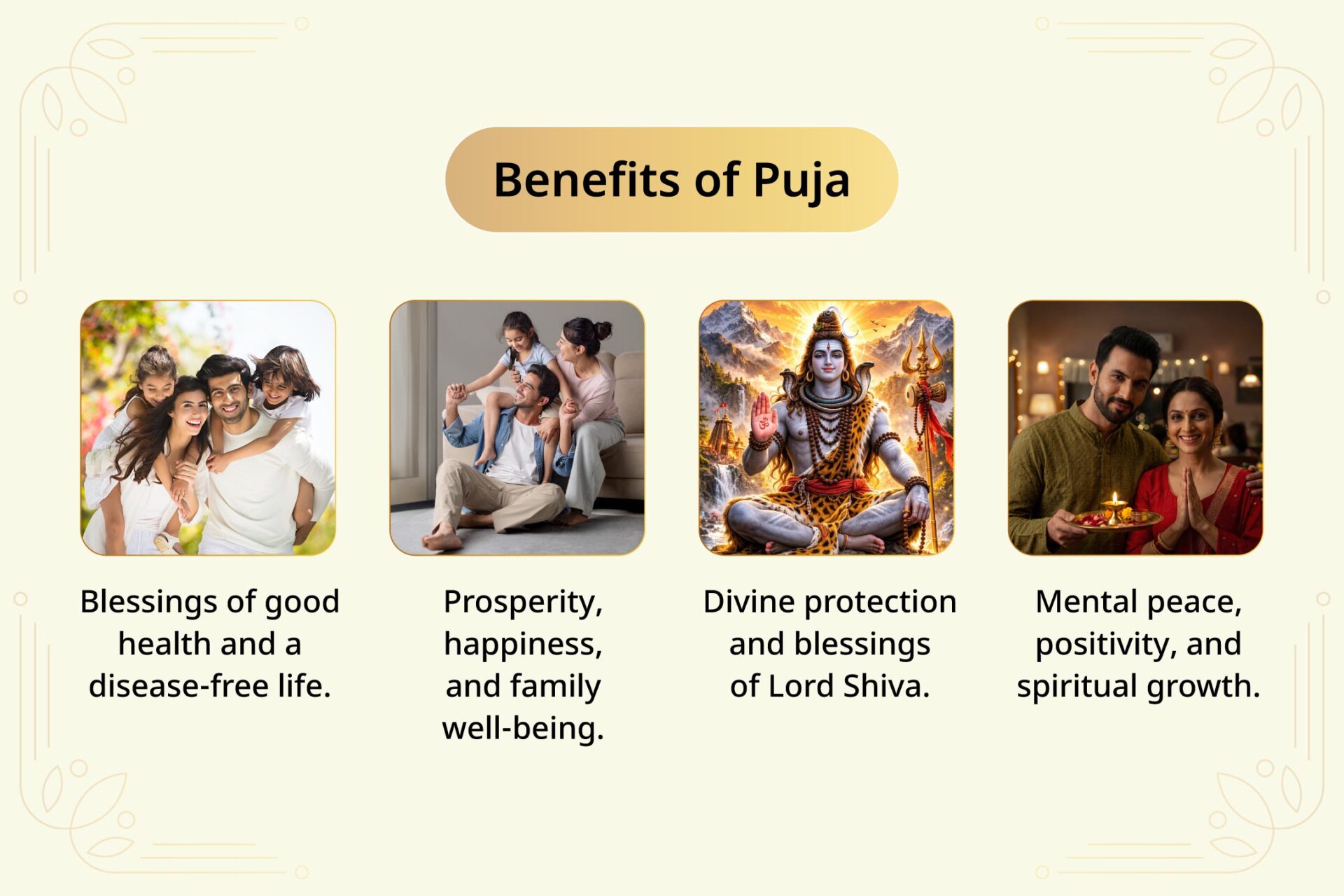 Benefits of Puja

Blessings of good health and a disease-free life.

Prosperity, happiness, and family well-being.

Divine protection and blessings of Lord Shiva.

Mental peace, positivity, and spiritual growth.